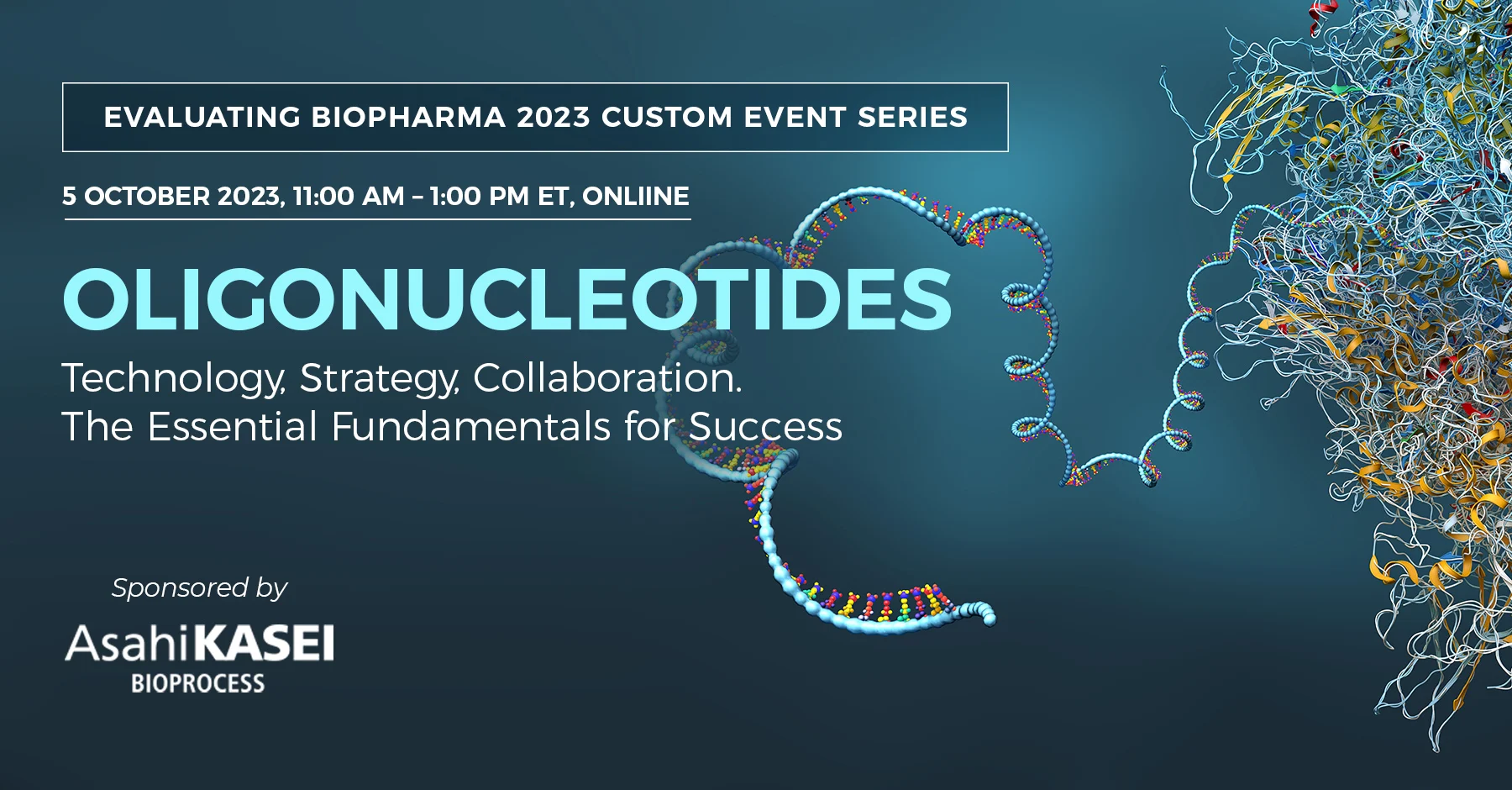 EVALUATING BIOPHARMA 2023 CUSTOM EVENT SERIES

5 OCTOBER 2023, 11:00 AM – 1:00 PM ET, ONLIINE

OLIGONUCLEOTIDES

Technology, Strategy, Collaboration.
The Essential Fundamentals for Success

Sponsored by

AsahiKASEI
BIOPROCESS